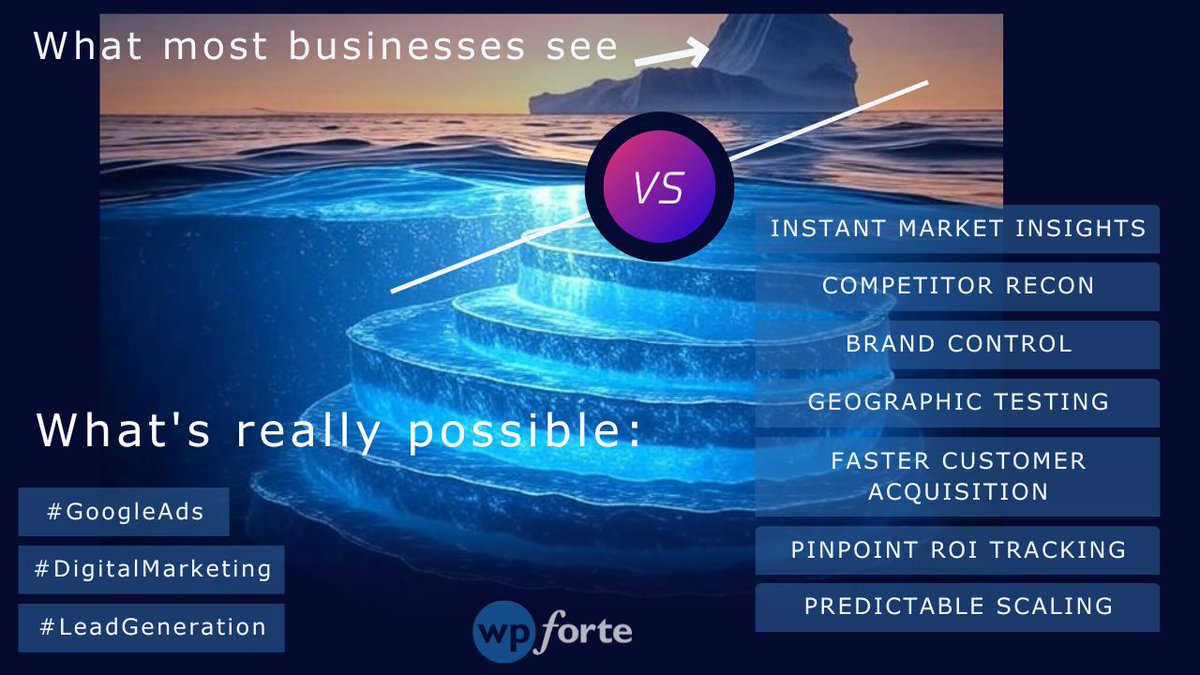 What most businesses see

VS

INSTANT MARKET INSIGHTS

COMPETITOR RECON

BRAND CONTROL

GEOGRAPHIC TESTING

FASTER CUSTOMER ACQUISITION

PINPOINT ROI TRACKING

PREDICTABLE SCALING

What's really possible:

#GoogleAds

#DigitalMarketing

#LeadGeneration

wp forte